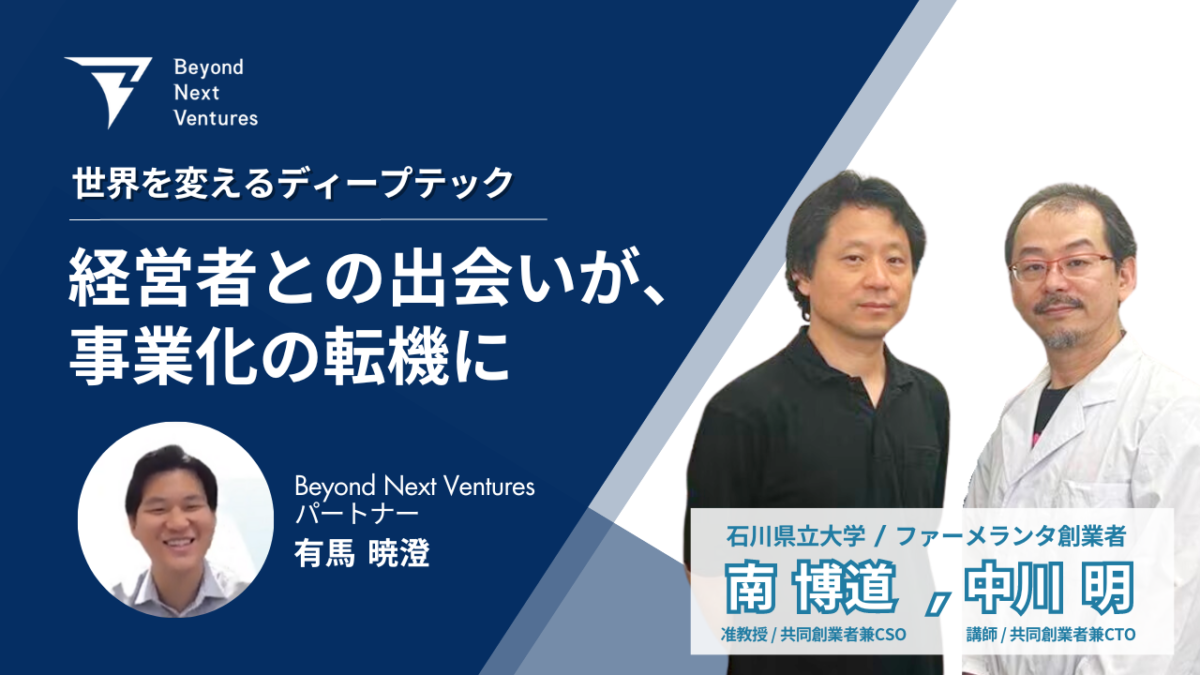 Beyond Next Ventures

世界を変えるディープテック

経営者との出会いが、事業化の転機に

Beyond Next Ventures
パートナー
有馬 暁澄

石川県立大学 / ファーメランタ創業者

南 博道 , 中川 明

准教授 / 共同創業者兼CSO

講師 / 共同創業者兼CTO